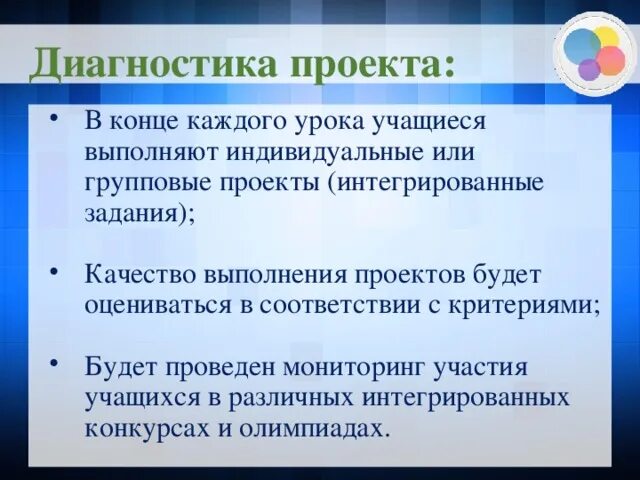 Диагностика проекта:

• В конце каждого урока учащиеся выполняют индивидуальные или групповые проекты (интегрированные задания);

• Качество выполнения проектов будет оцениваться в соответствии с критериями;

• Будет проведен мониторинг участия учащихся в различных интегрированных конкурсах и олимпиадах.